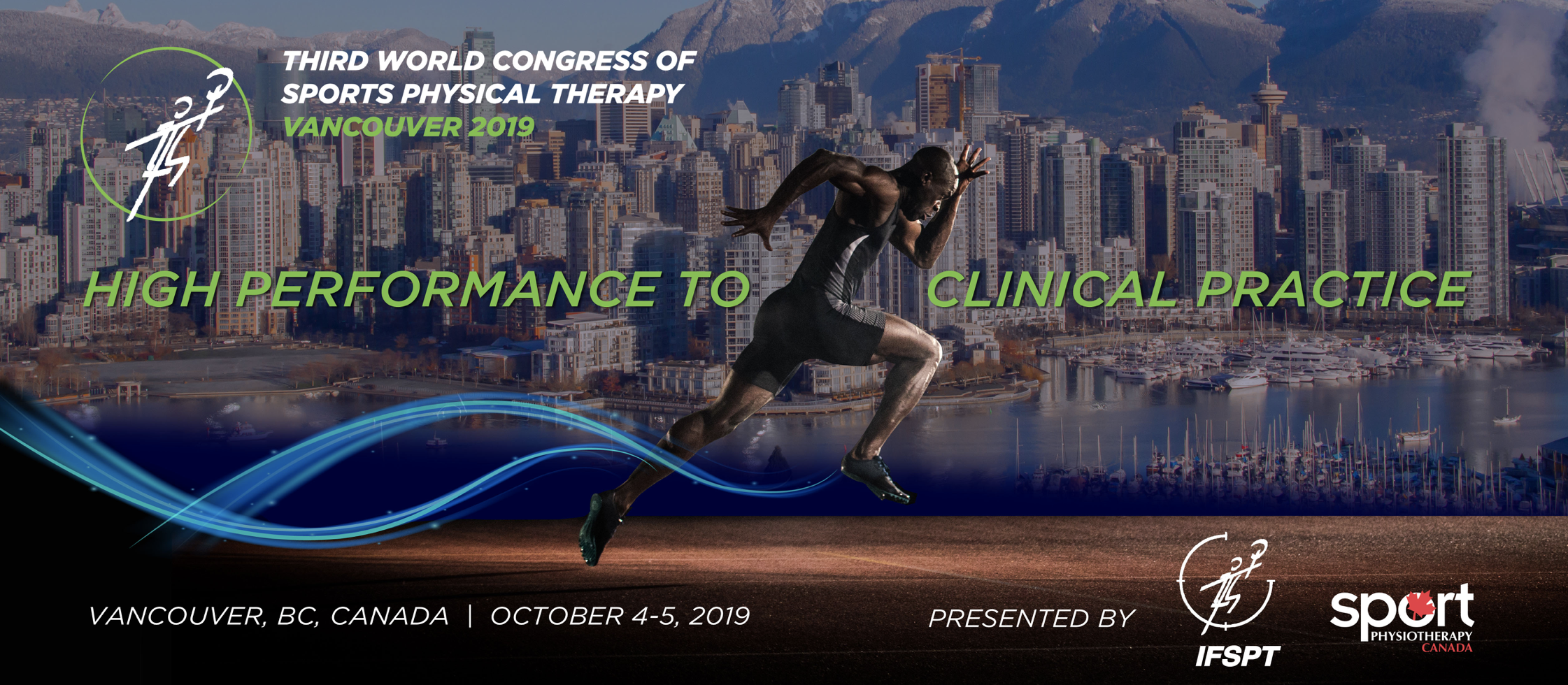 THIRD WORLD CONGRESS OF SPORTS PHYSICAL THERAPY
VANCOUVER 2019

HIGH PERFORMANCE TO CLINICAL PRACTICE

VANCOUVER, BC, CANADA | OCTOBER 4-5, 2019

PRESENTED BY

IFSPT

sport PHYSIOTHERAPY CANADA